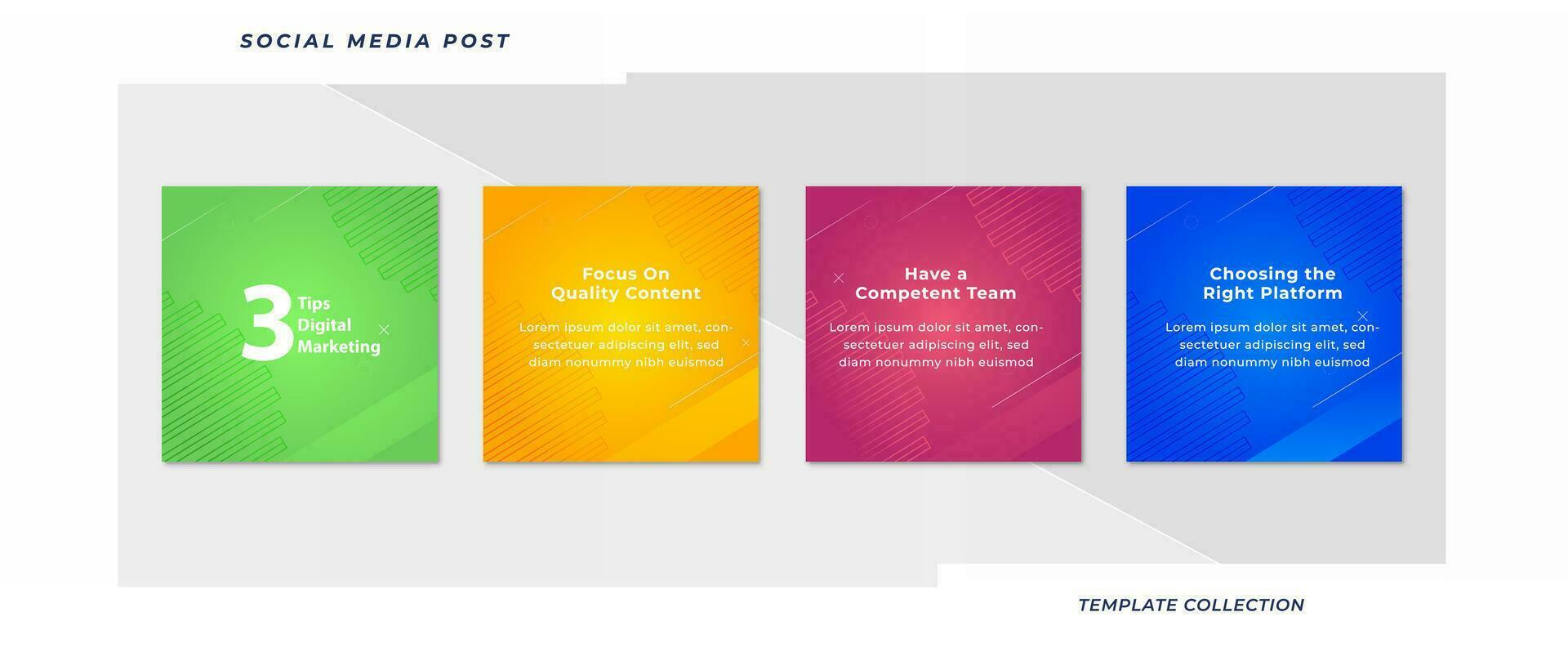 SOCIAL MEDIA POST

3 Tips Digital Marketing

Focus On Quality Content

Lorem ipsum dolor sit amet, consectetuer adipiscing elit, sed diam nonummy nibh euismod

Have a Competent Team

Lorem ipsum dolor sit amet, consectetuer adipiscing elit, sed diam nonummy nibh euismod

Choosing the Right Platform

Lorem ipsum dolor sit amet, consectetuer adipiscing elit, sed diam nonummy nibh euismod

TEMPLATE COLLECTION